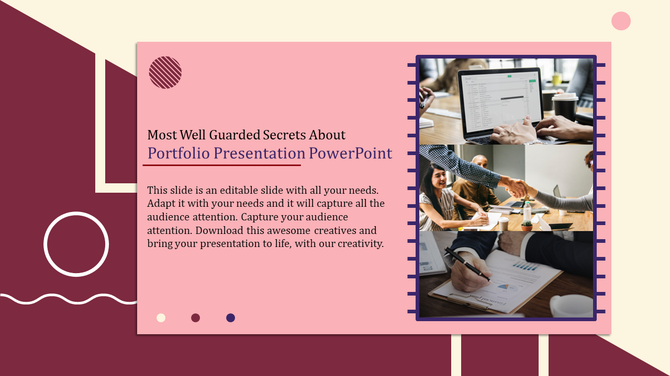 Most Well Guarded Secrets About
Portfolio Presentation PowerPoint

This slide is an editable slide with all your needs. Adapt it with your needs and it will capture all the audience attention. Capture your audience attention. Download this awesome creatives and bring your presentation to life, with our creativity.